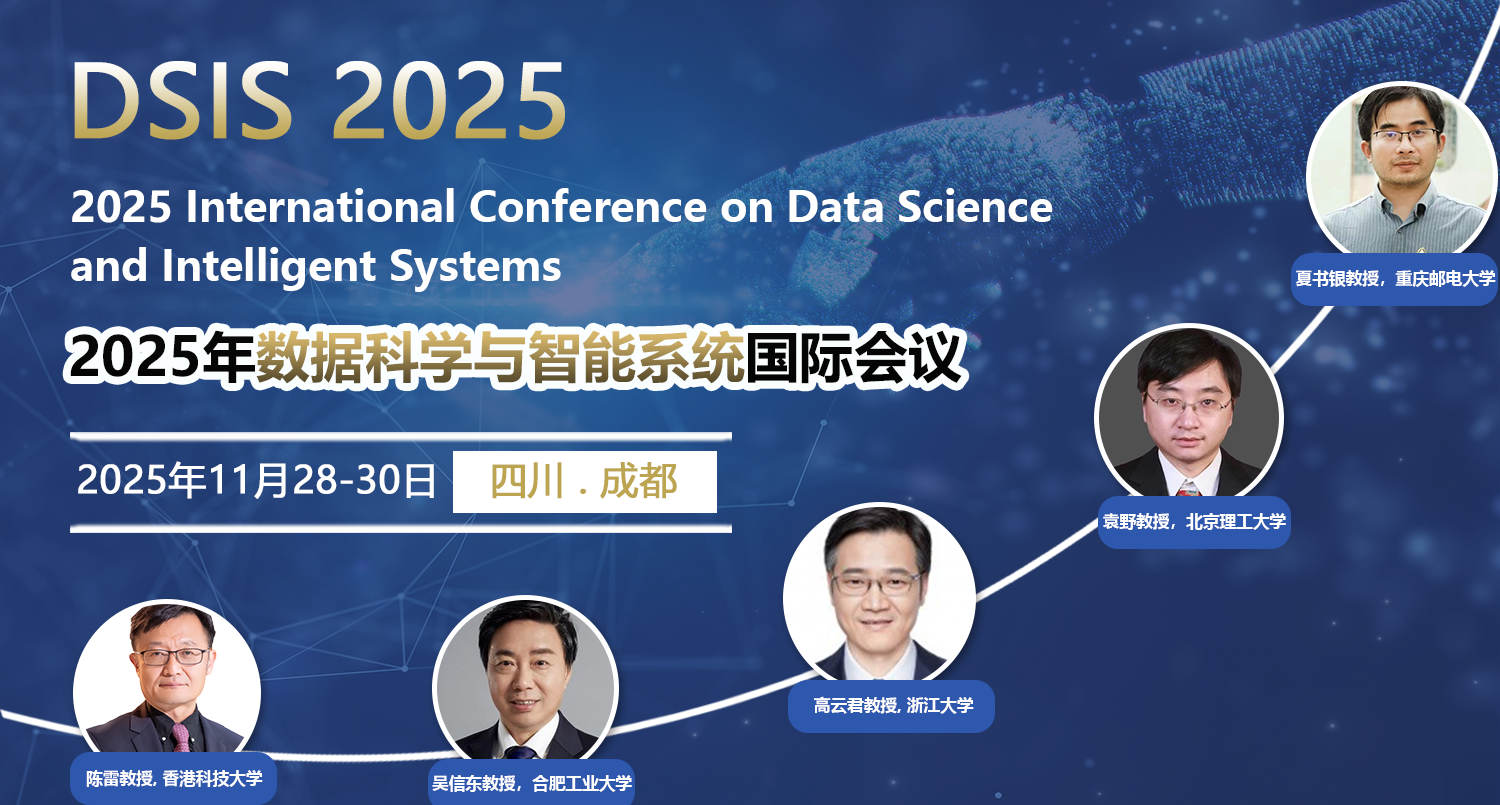 DSIS 2025

2025 International Conference on Data Science and Intelligent Systems

2025年数据科学与智能系统国际会议

2025年11月28-30日 四川 . 成都

夏书银教授，重庆邮电大学

袁野教授，北京理工大学

高云君教授, 浙江大学

陈雷教授, 香港科技大学

吴信东教授，合肥工业大学